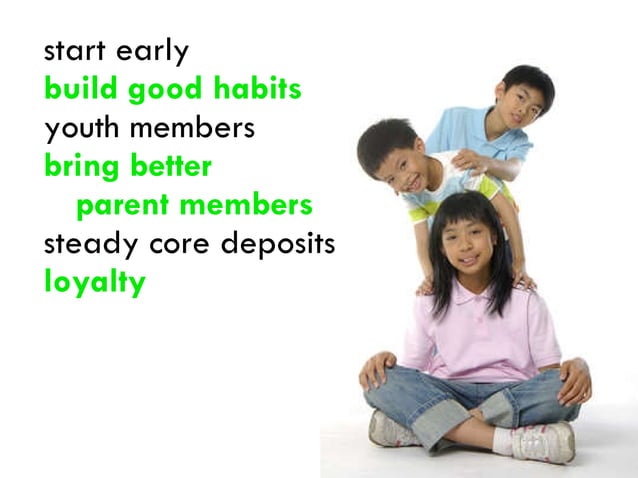 start early
build good habits
youth members
bring better
parent members
steady core deposits
loyalty